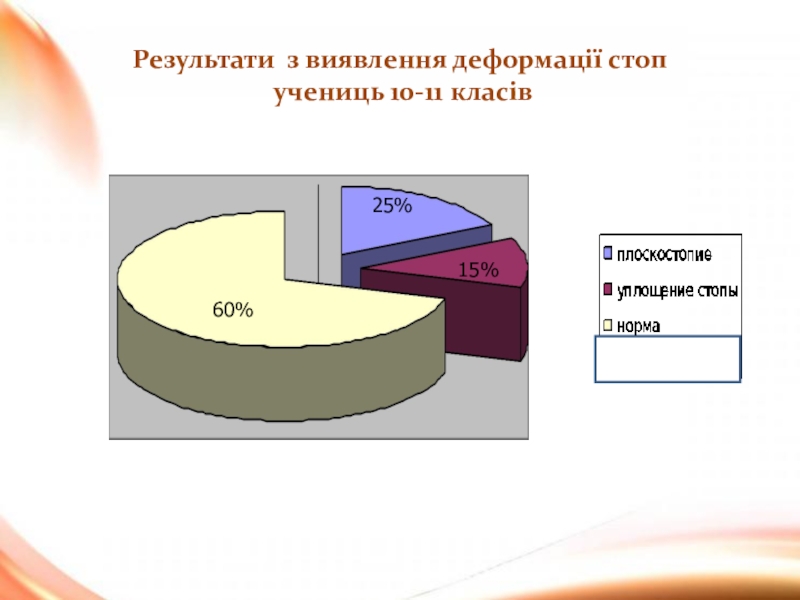 Результати з виявлення деформації стоп учениць 10-11 класів

25%

15%

60%

плоскостопие

уплощение стопы

норма